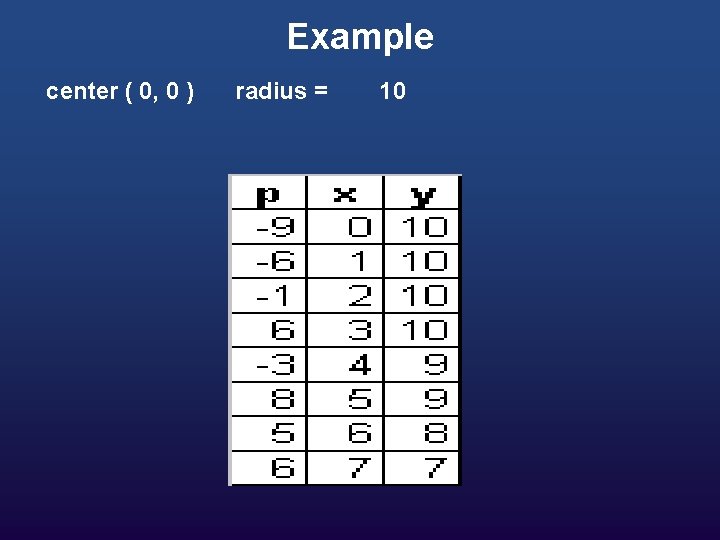 Example

center ( 0, 0 )   radius =   10

| p | x | y |
|---|---|---|
| -9 | 0 | 10 |
| -6 | 1 | 10 |
| -1 | 2 | 10 |
| 6 | 3 | 10 |
| -3 | 4 | 9 |
| 8 | 5 | 9 |
| 5 | 6 | 8 |
| 6 | 7 | 7 |